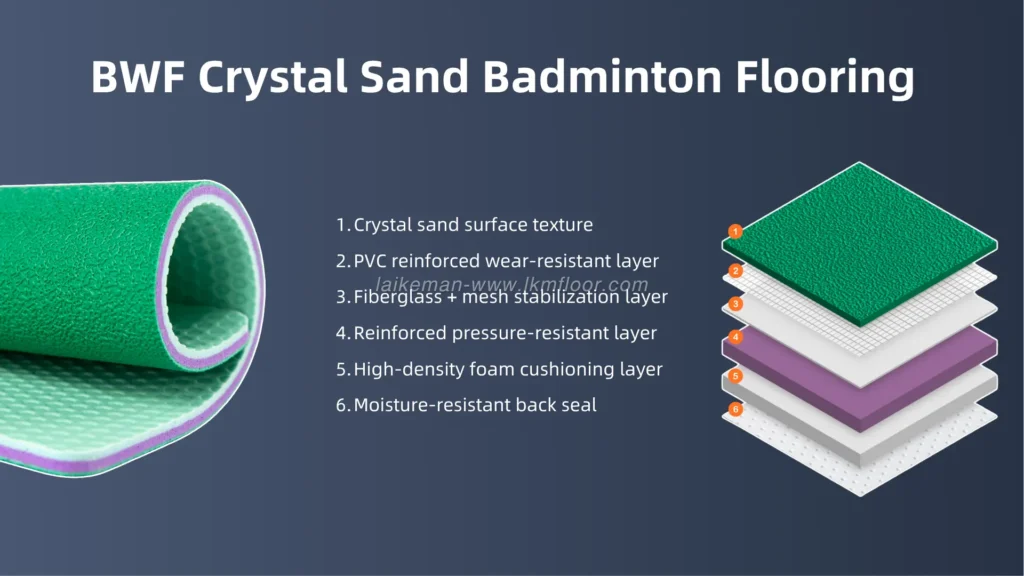 BWF Crystal Sand Badminton Flooring

1. Crystal sand surface texture
2. PVC reinforced wear-resistant layer
laikeman-www.lkmfloor.com
3. Fiberglass + mesh stabilization layer
4. Reinforced pressure-resistant layer
5. High-density foam cushioning layer
6. Moisture-resistant back seal

1
2
3
4
5
6